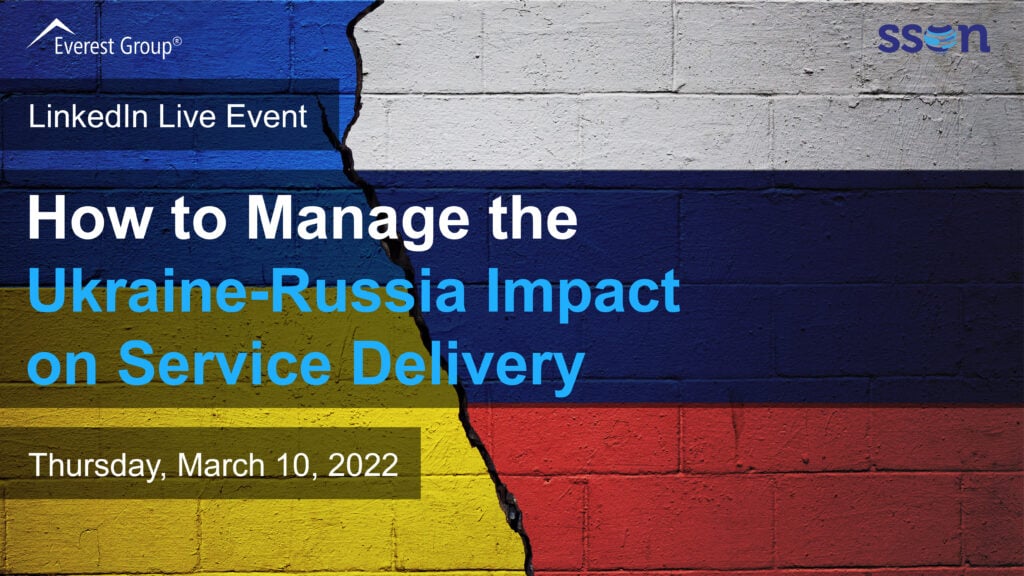 Everest Group®

sson

LinkedIn Live Event

How to Manage the Ukraine-Russia Impact on Service Delivery

Thursday, March 10, 2022